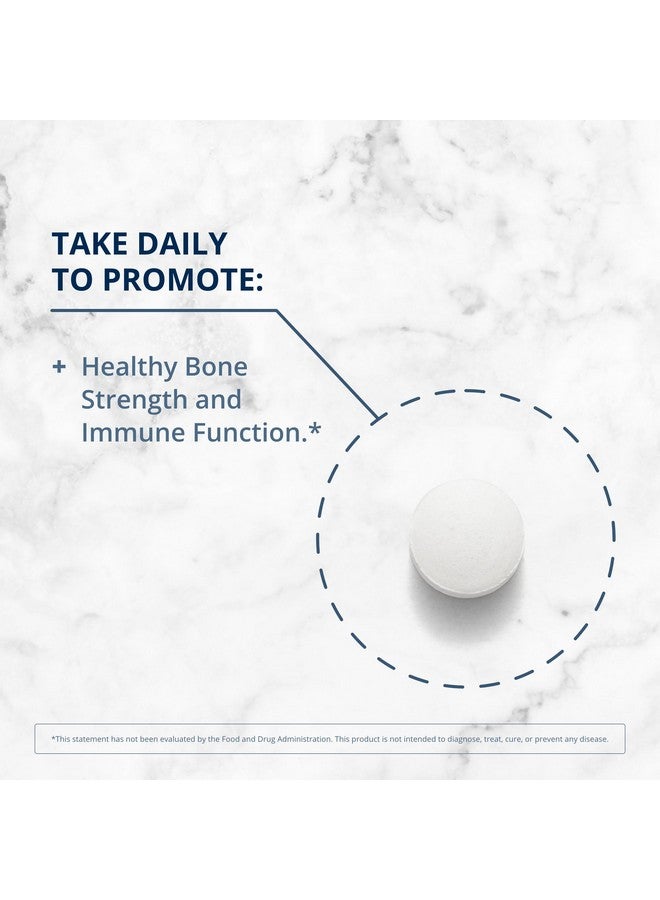 TAKE DAILY
TO PROMOTE:

+ Healthy Bone Strength and Immune Function.*

*This statement has not been evaluated by the Food and Drug Administration. This product is not intended to diagnose, treat, cure, or prevent any disease.